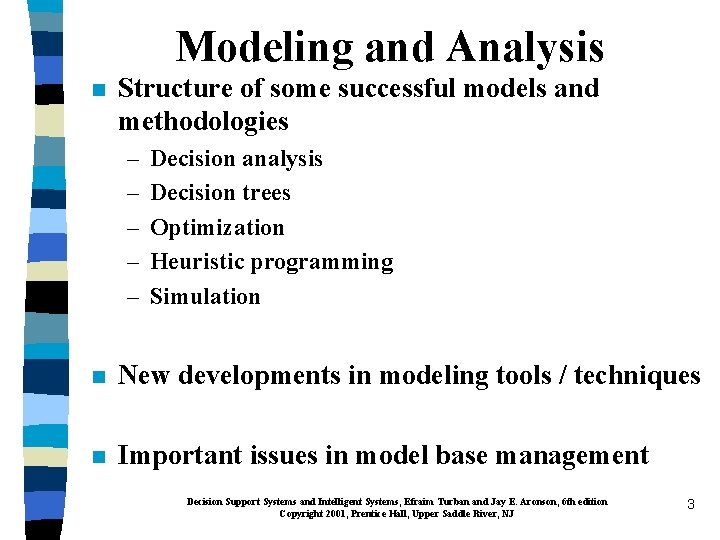 Modeling and Analysis

■ Structure of some successful models and methodologies

– Decision analysis
– Decision trees
– Optimization
– Heuristic programming
– Simulation

■ New developments in modeling tools / techniques

■ Important issues in model base management

Decision Support Systems and Intelligent Systems, Efraim Turban and Jay E. Aronson, 6th edition
Copyright 2001, Prentice Hall, Upper Saddle River, NJ

3